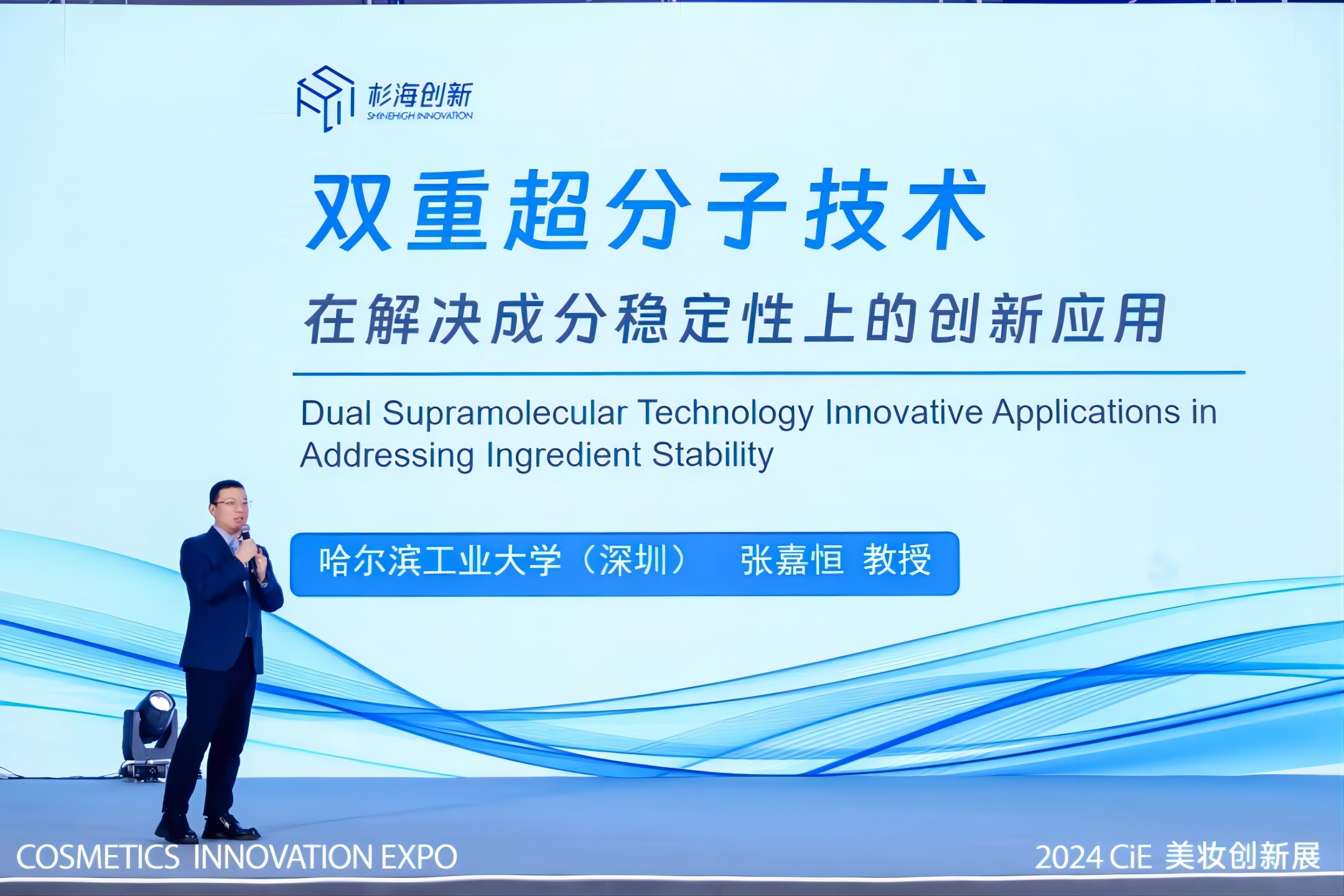 杉海创新
SHINEHIGH INNOVATION

双重超分子技术

在解决成分稳定性上的创新应用

Dual Supramolecular Technology Innovative Applications in Addressing Ingredient Stability

哈尔滨工业大学（深圳） 张嘉恒 教授

COSMETICS INNOVATION EXPO

2024 CiE 美妆创新展